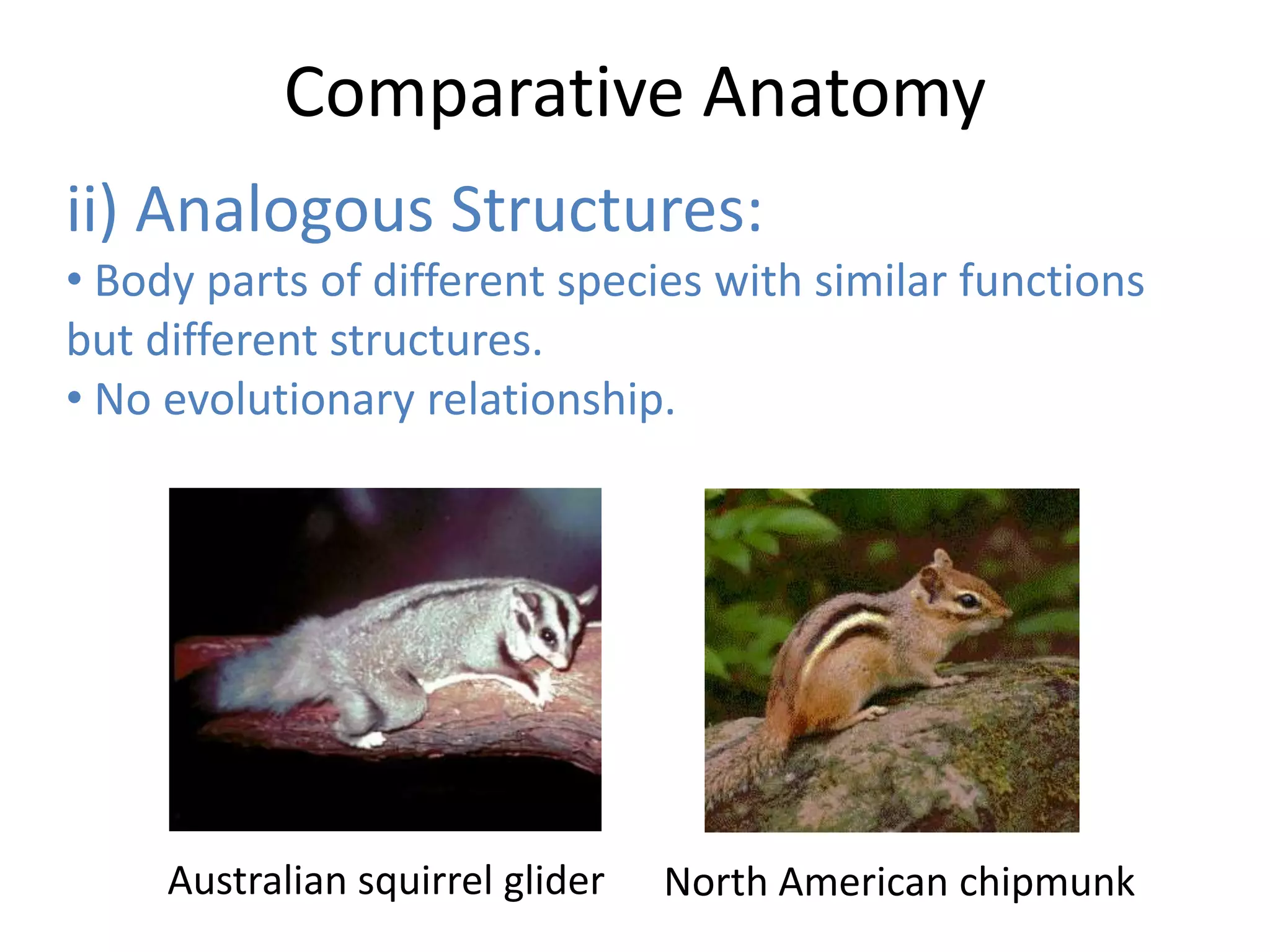 Comparative Anatomy

ii) Analogous Structures:

• Body parts of different species with similar functions but different structures.

• No evolutionary relationship.

Australian squirrel glider

North American chipmunk